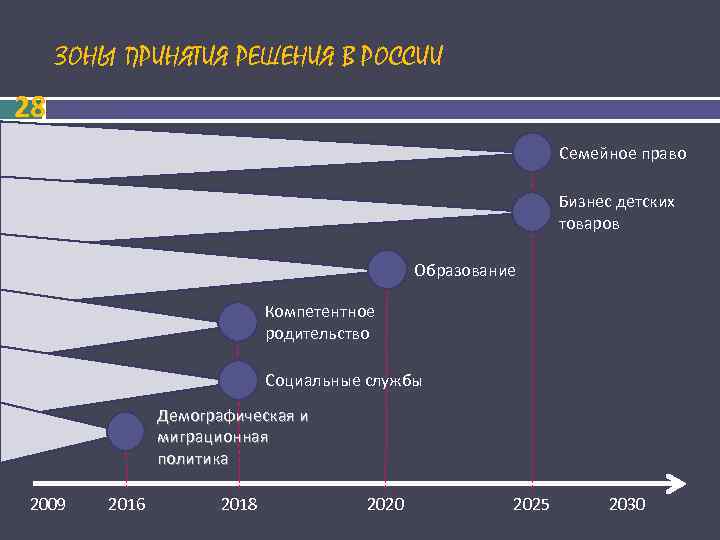 ЗОНЫ ПРИНЯТИЯ РЕШЕНИЯ В РОССИИ

28

Семейное право

Бизнес детских товаров

Образование

Компетентное родительство

Социальные службы

Демографическая и миграционная политика

2009
2016
2018
2020
2025
2030